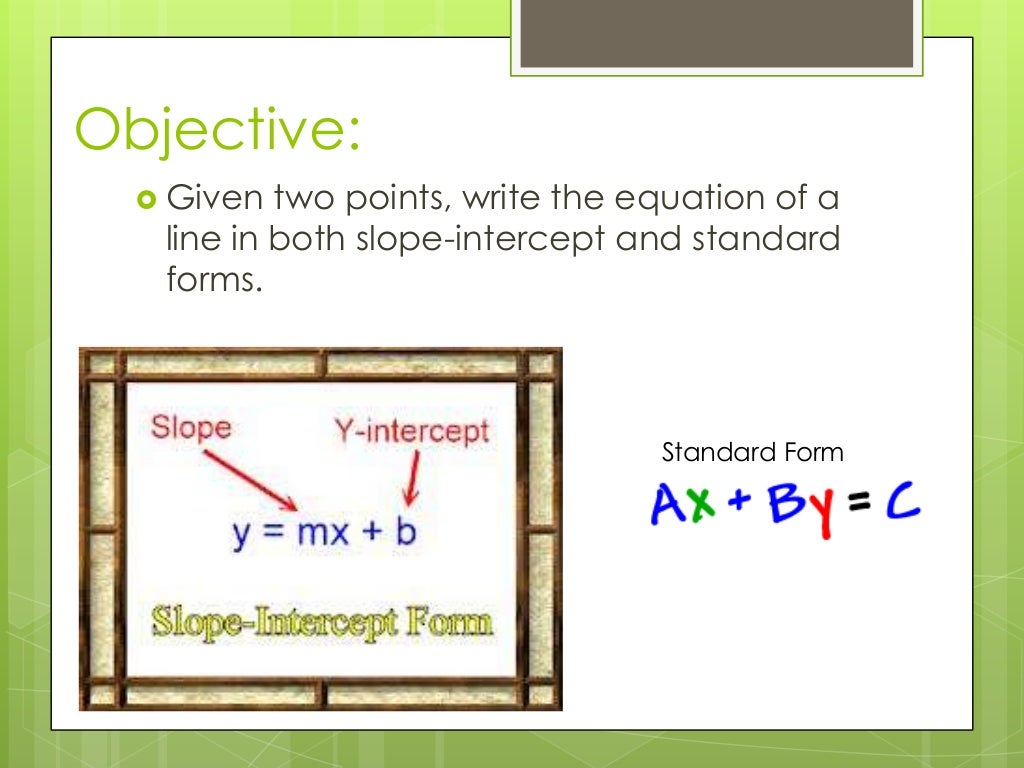 Objective:

Given two points, write the equation of a line in both slope-intercept and standard forms.

Slope

Y-intercept

$y = mx + b$

Slope-Intercept Form

Standard Form

$Ax + By = C$